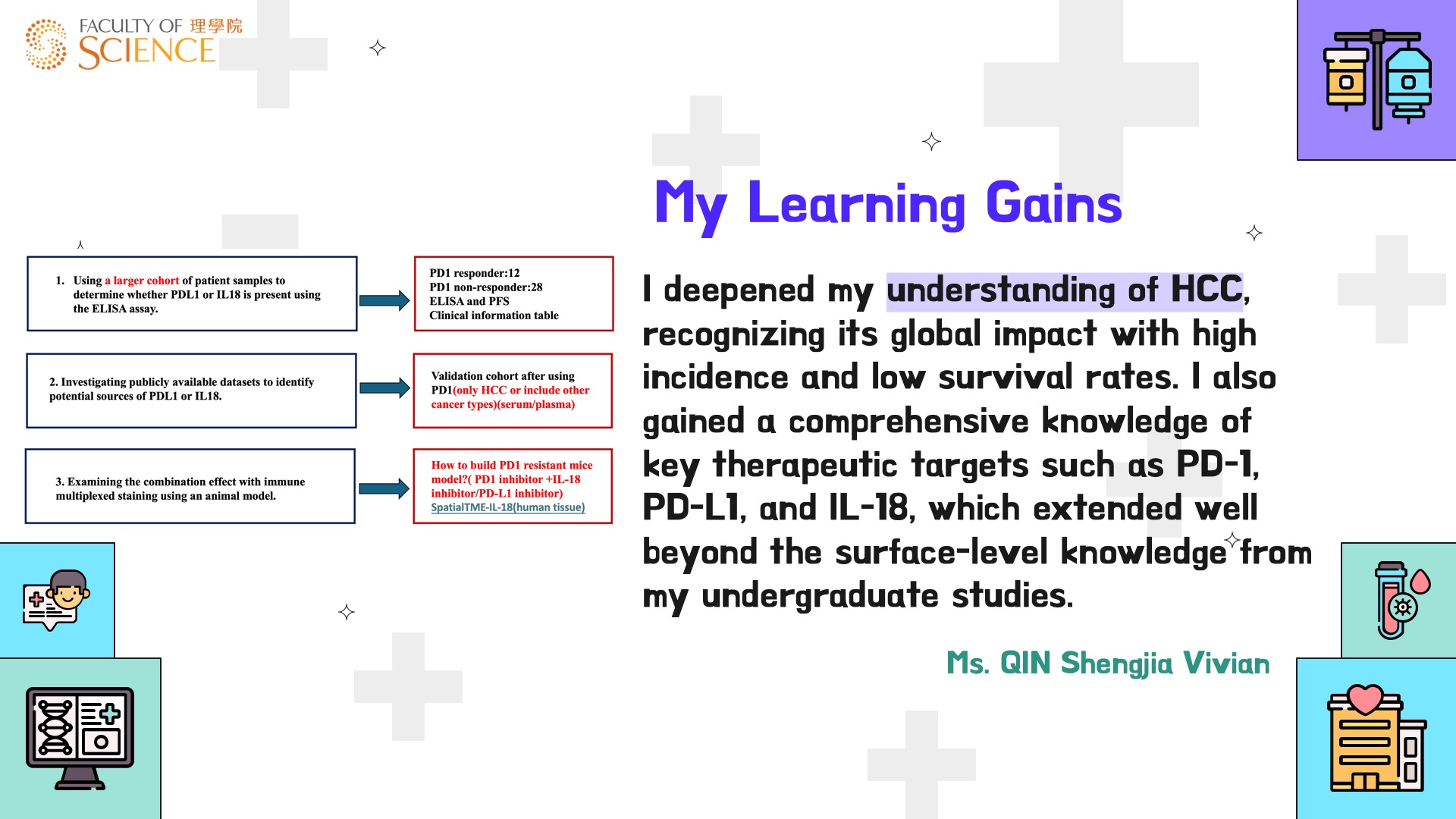 FACULTY OF 理學院
SCIENCE

1. Using a larger cohort of patient samples to determine whether PDL1 or IL18 is present using the ELISA assay.

PD1 responder:12
PD1 non-responder:28
ELISA and PFS
Clinical information table

2. Investigating publicly available datasets to identify potential sources of PDL1 or IL18.

Validation cohort after using PD1(only HCC or include other cancer types)(serum/plasma)

3. Examining the combination effect with immune multiplexed staining using an animal model.

How to build PD1 resistant mice model?( PD1 inhibitor +IL-18 inhibitor/PD-L1 inhibitor)
SpatialTME-IL-18(human tissue)

My Learning Gains

I deepened my understanding of HCC, recognizing its global impact with high incidence and low survival rates. I also gained a comprehensive knowledge of key therapeutic targets such as PD-1, PD-L1, and IL-18, which extended well beyond the surface-level knowledge from my undergraduate studies.

Ms. QIN Shengjia Vivian